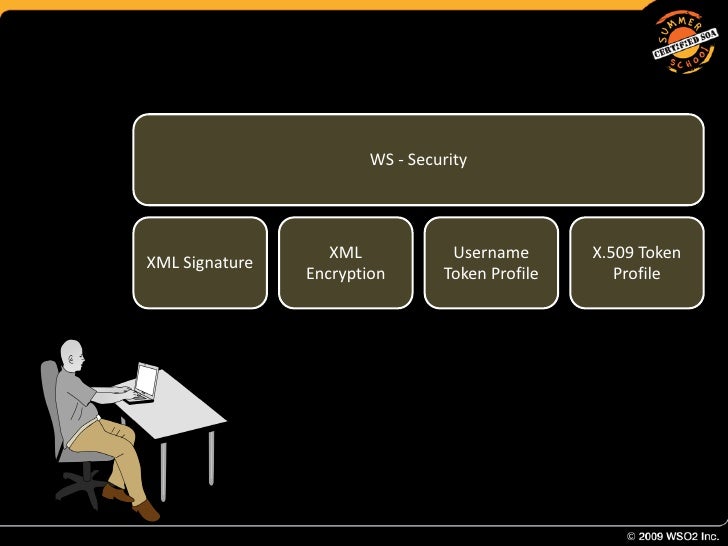 SUMMER
CERTIFIED SOA
SCHOOL

WS - Security

XML Signature

XML Encryption

Username Token Profile

X.509 Token Profile

© 2009 WSO2 Inc.